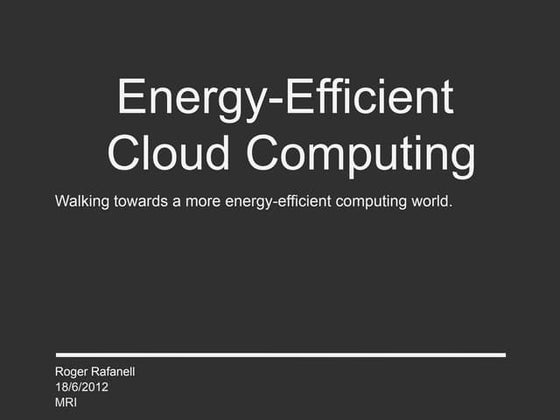 Energy-Efficient
Cloud Computing

Walking towards a more energy-efficient computing world.

Roger Rafanell
18/6/2012
MRI